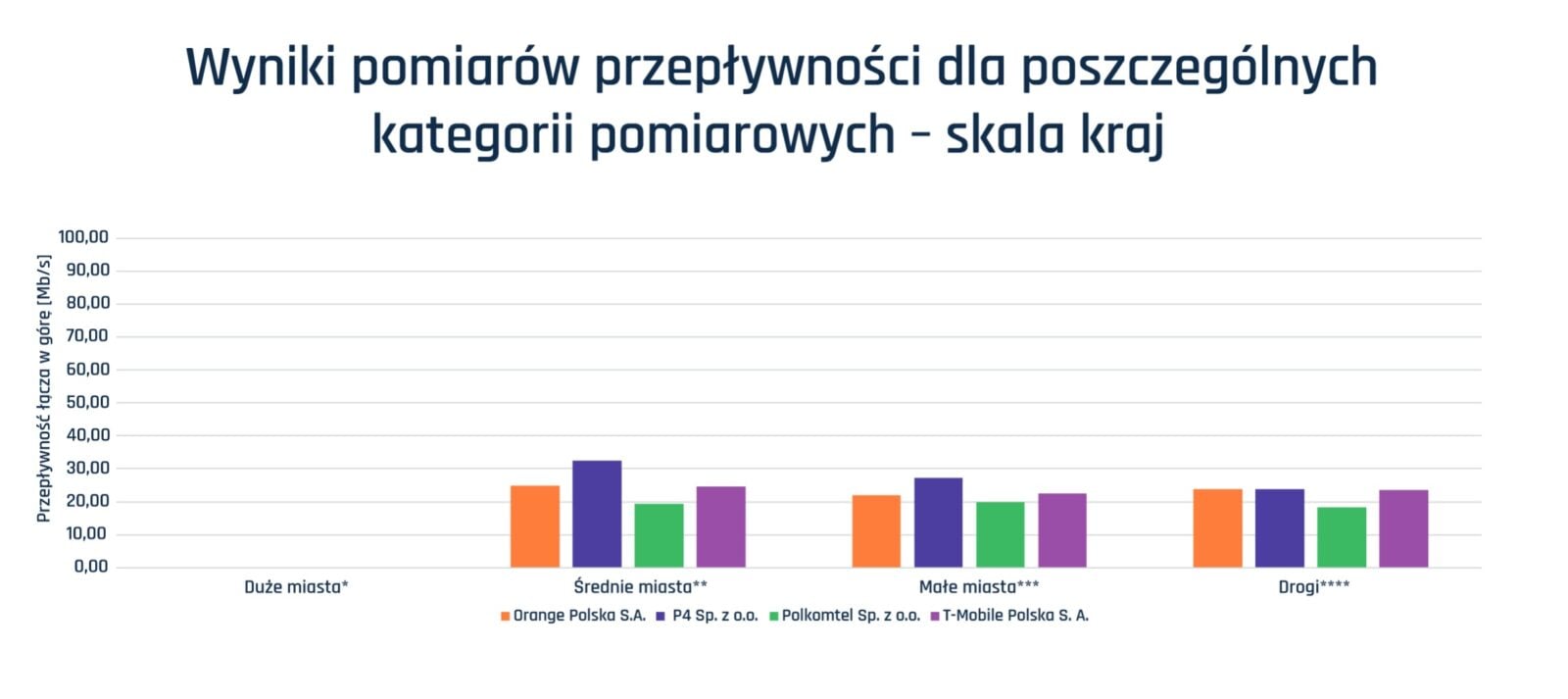 Wyniki pomiarów przepływności dla poszczególnych kategorii pomiarowych – skala kraj

Przepływność łącza w górę [Mb/s]

100,00
90,00
80,00
70,00
60,00
50,00
40,00
30,00
20,00
10,00
0,00

Duże miasta*
Średnie miasta**
Małe miasta***
Drogi****

Orange Polska S.A.
P4 Sp. z o.o.
Polkomtel Sp. z o.o.
T-Mobile Polska S. A.